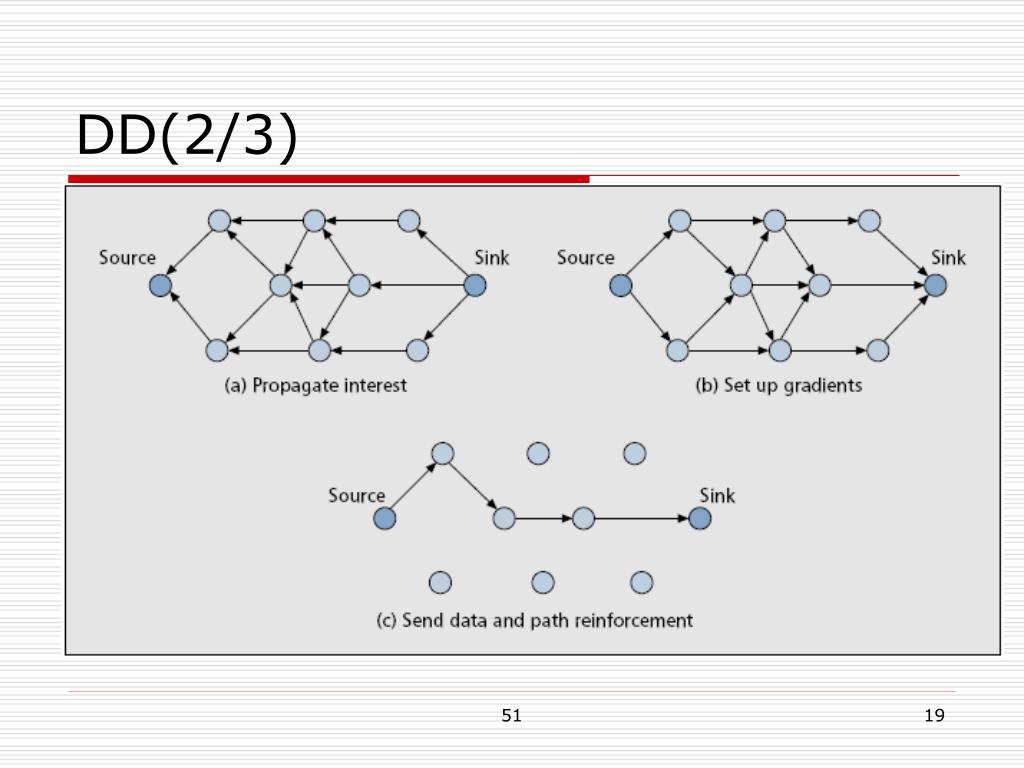 DD(2/3)

Source

Sink

(a) Propagate interest

Source

Sink

(b) Set up gradients

Source

Sink

(c) Send data and path reinforcement

51

19